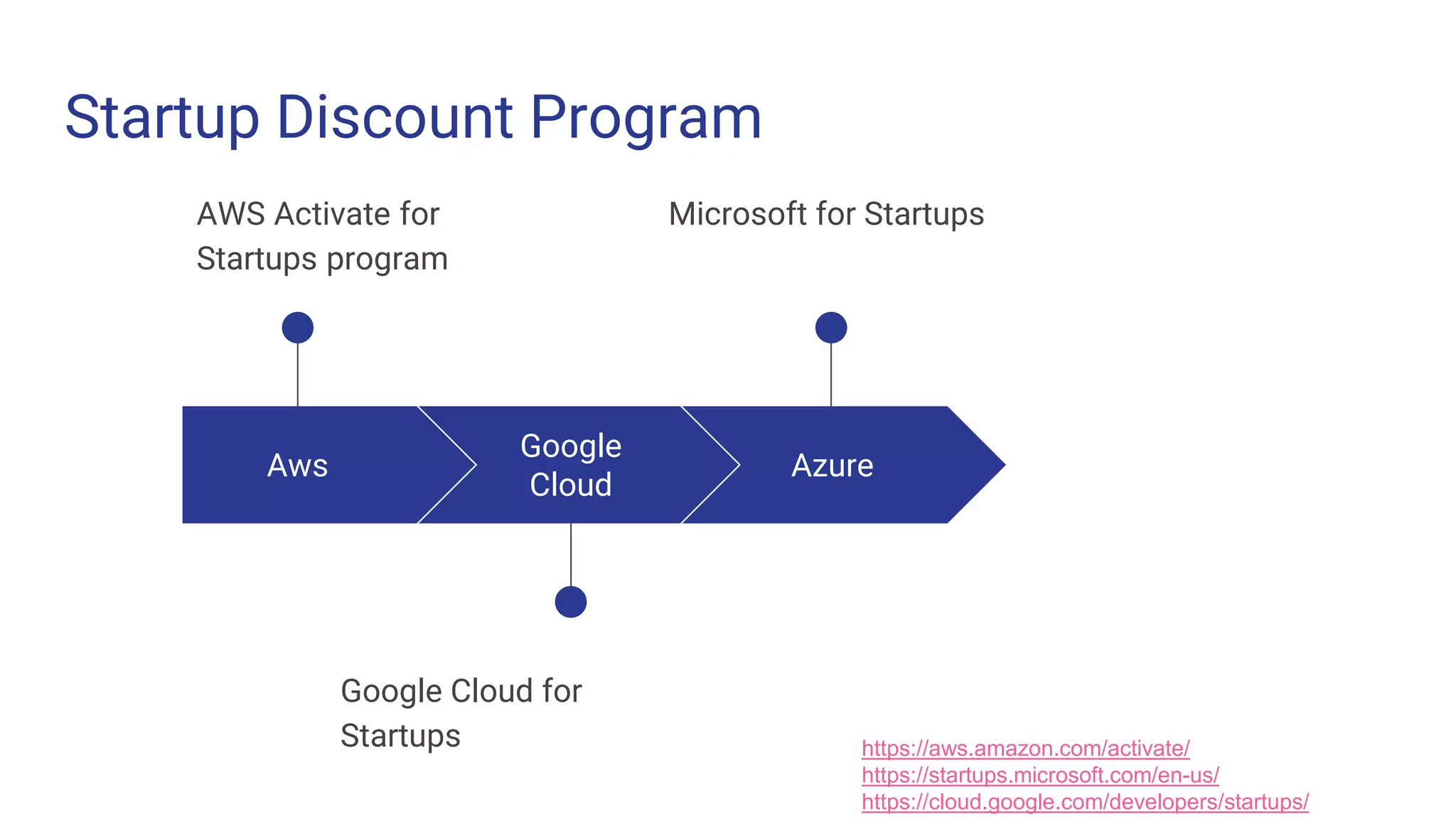 Startup Discount Program

AWS Activate for Startups program

Microsoft for Startups

Aws

Google Cloud

Azure

Google Cloud for Startups

https://aws.amazon.com/activate/
https://startups.microsoft.com/en-us/
https://cloud.google.com/developers/startups/